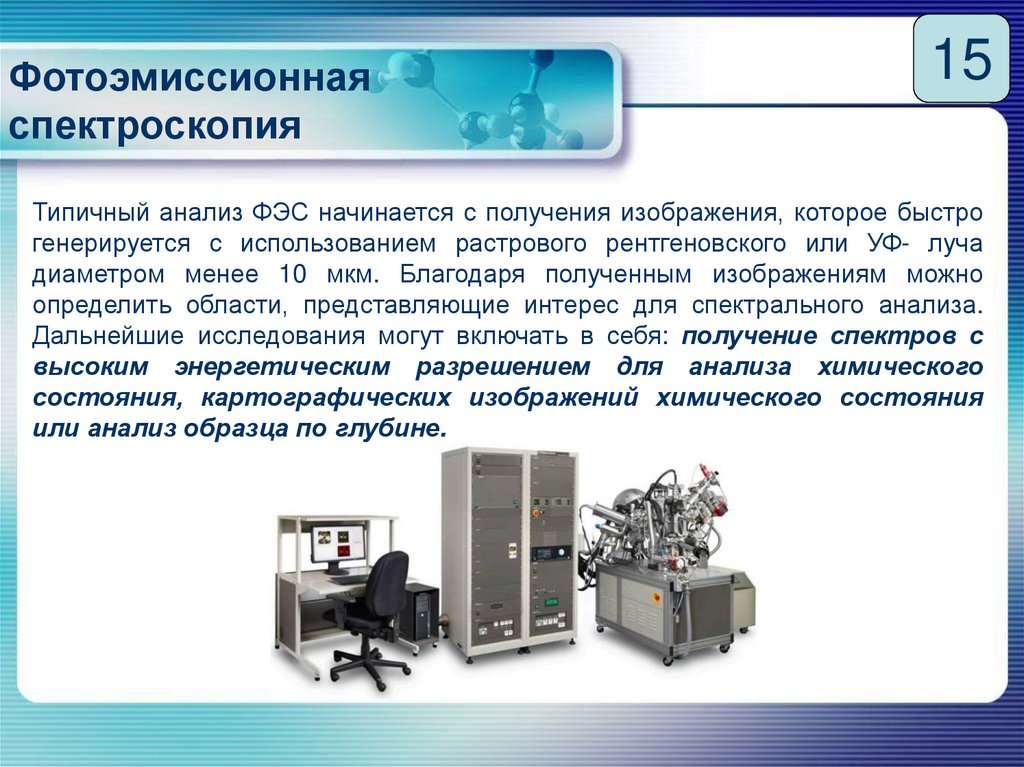 Фотоэмиссионная спектроскопия

15

Типичный анализ ФЭС начинается с получения изображения, которое быстро генерируется с использованием растрового рентгеновского или УФ- луча диаметром менее 10 мкм. Благодаря полученным изображениям можно определить области, представляющие интерес для спектрального анализа. Дальнейшие исследования могут включать в себя: получение спектров с высоким энергетическим разрешением для анализа химического состояния, картографических изображений химического состояния или анализ образца по глубине.